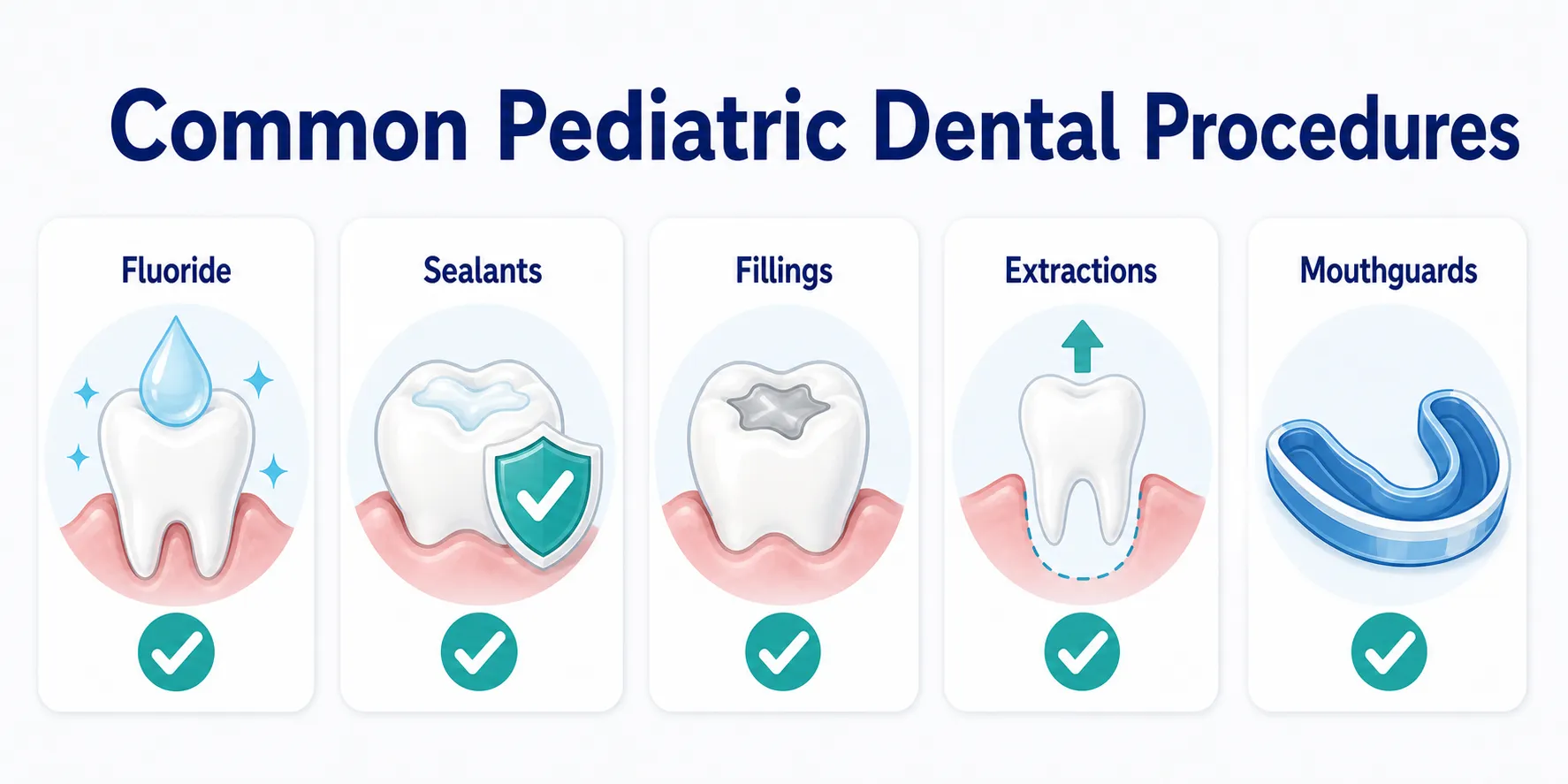 Common Pediatric Dental Procedures

Fluoride

Sealants

Fillings

Extractions

Mouthguards